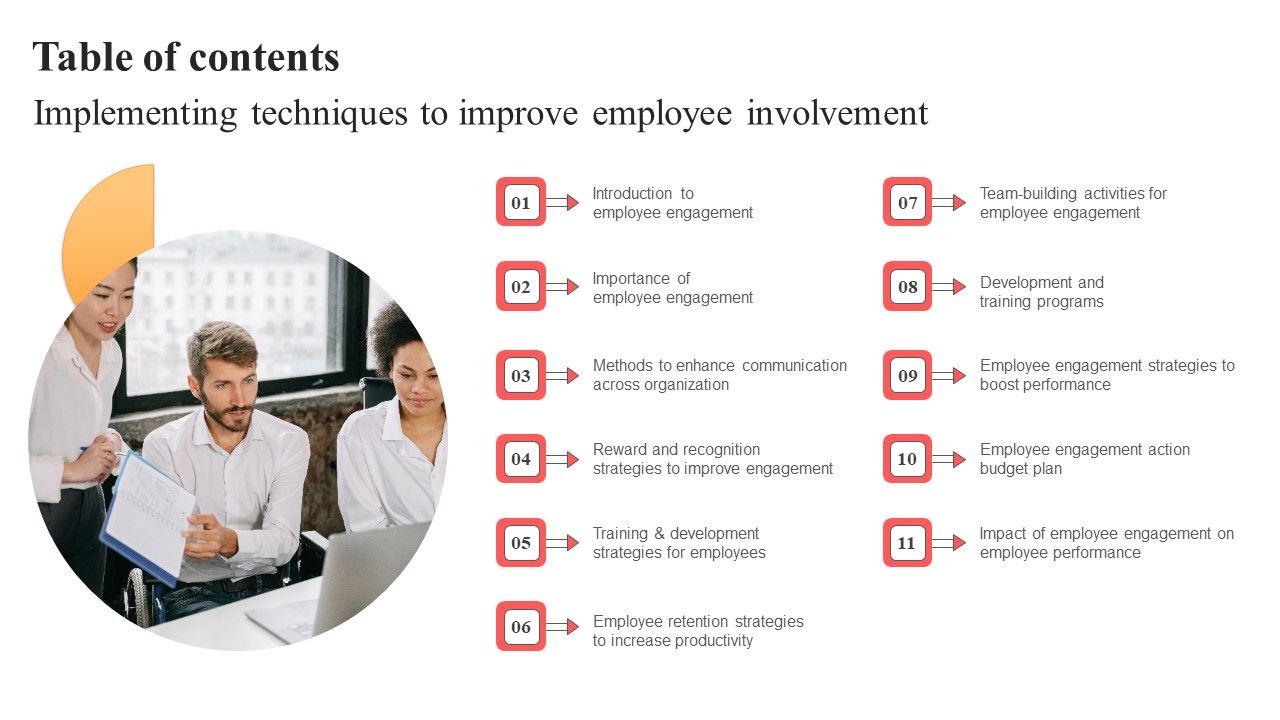 Table of contents

Implementing techniques to improve employee involvement

01 Introduction to employee engagement

02 Importance of employee engagement

03 Methods to enhance communication across organization

04 Reward and recognition strategies to improve engagement

05 Training & development strategies for employees

06 Employee retention strategies to increase productivity

07 Team-building activities for employee engagement

08 Development and training programs

09 Employee engagement strategies to boost performance

10 Employee engagement action budget plan

11 Impact of employee engagement on employee performance